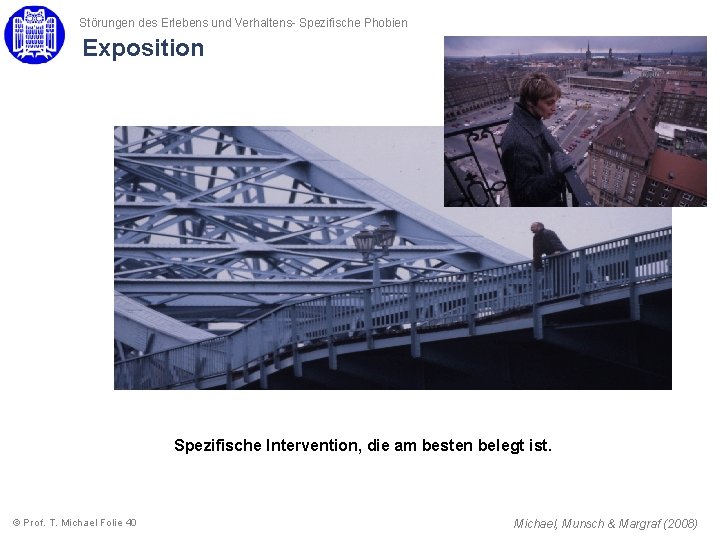 Störungen des Erlebens und Verhaltens- Spezifische Phobien

Exposition

Spezifische Intervention, die am besten belegt ist.

© Prof. T. Michael Folie 40

Michael, Munsch & Margraf (2008)